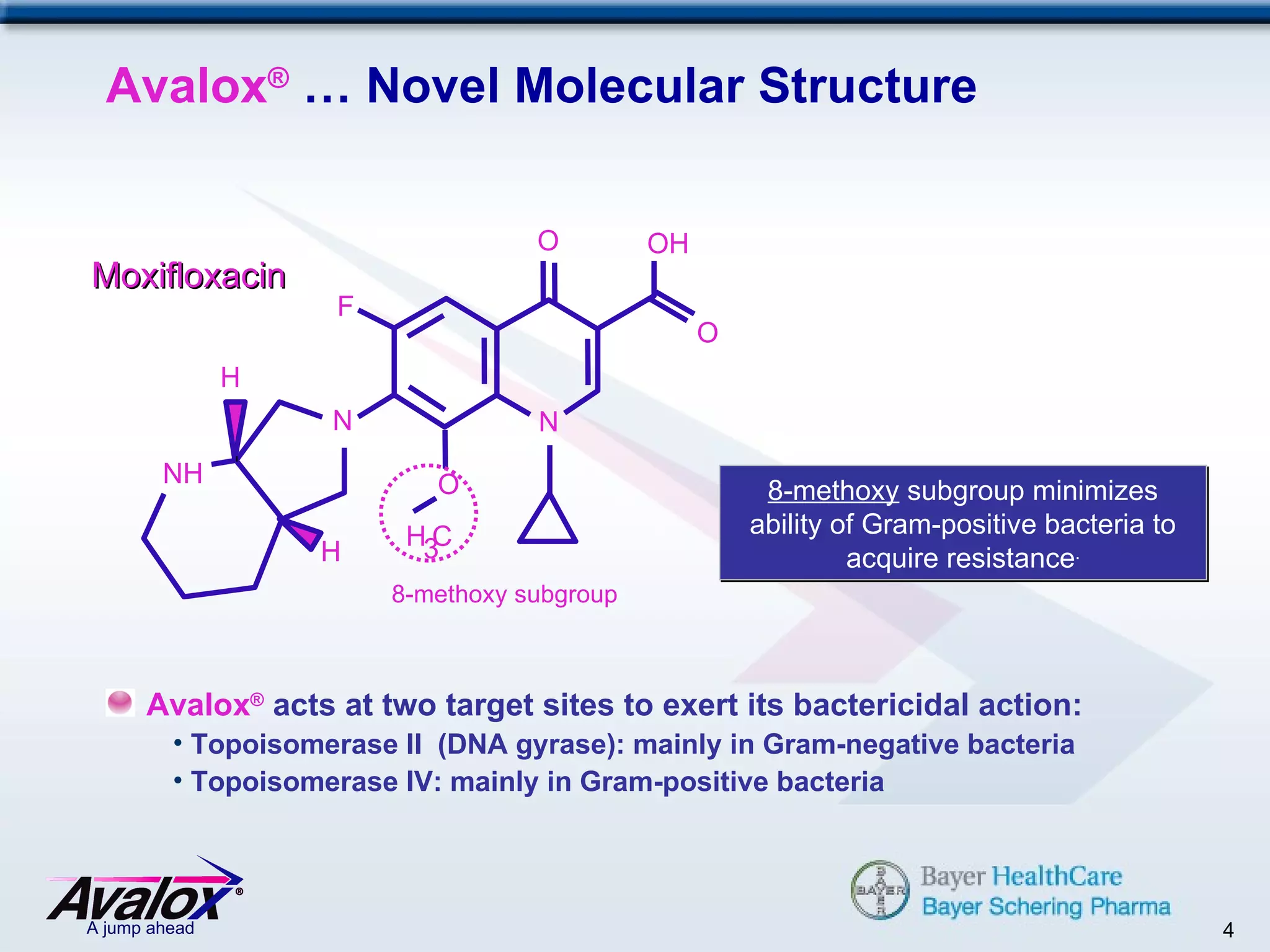 Avalox® … Novel Molecular Structure

Moxifloxacin

O
OH
F
O
H
N
N
NH
O
H
$H_3C$
8-methoxy subgroup

8-methoxy subgroup minimizes ability of Gram-positive bacteria to acquire resistance.

Avalox® acts at two target sites to exert its bactericidal action:
• Topoisomerase II (DNA gyrase): mainly in Gram-negative bacteria
• Topoisomerase IV: mainly in Gram-positive bacteria

Avalox®
A jump ahead

BAYER
Bayer HealthCare
Bayer Schering Pharma

4